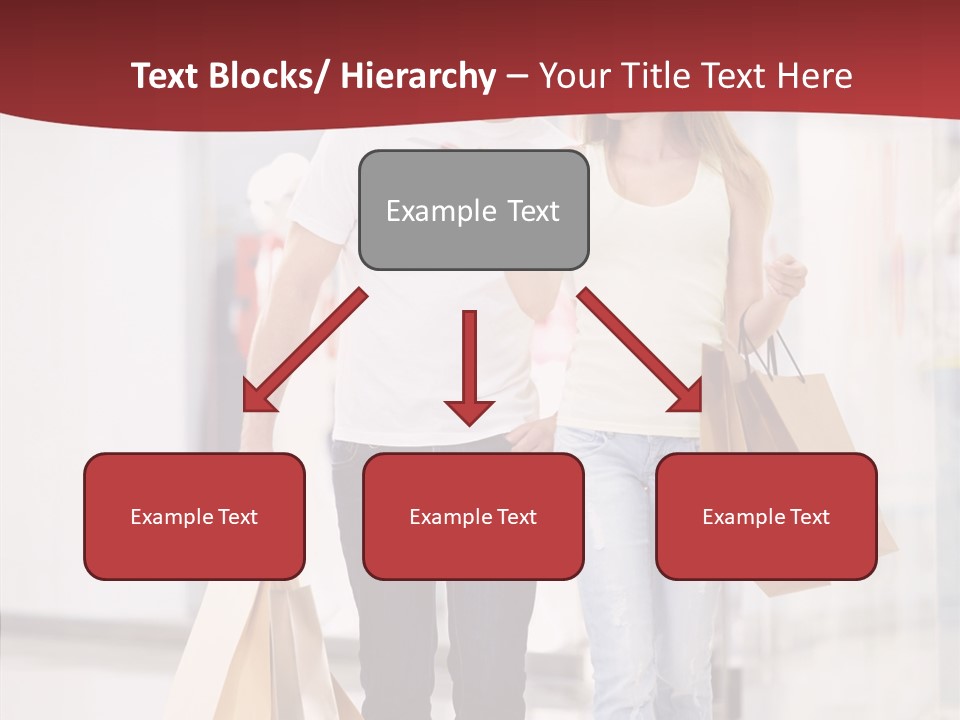 Text Blocks/ Hierarchy – Your Title Text Here

Example Text

Example Text

Example Text

Example Text